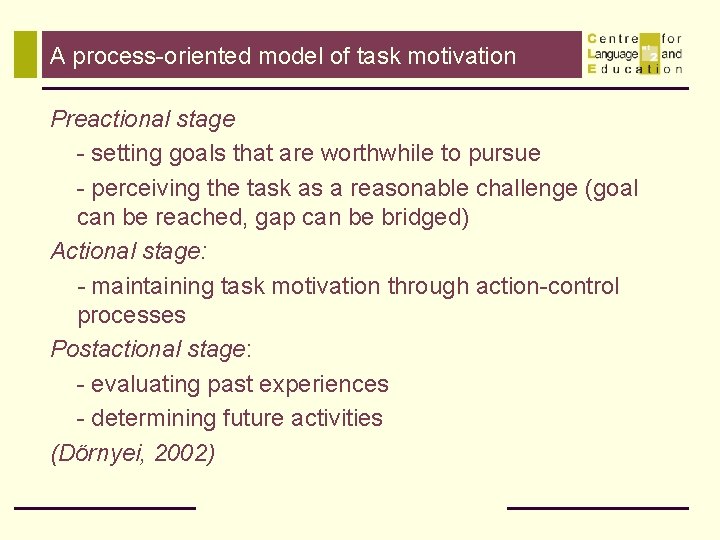 A process-oriented model of task motivation

Centre for Language and Education

Preactional stage

- setting goals that are worthwhile to pursue

- perceiving the task as a reasonable challenge (goal can be reached, gap can be bridged)

Actional stage:

- maintaining task motivation through action-control processes

Postactional stage:

- evaluating past experiences

- determining future activities

(Dörnyei, 2002)